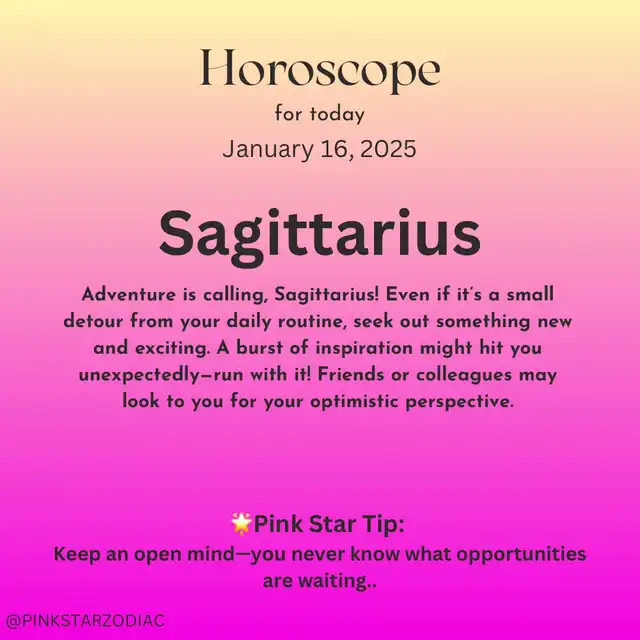 Horoscope
for today
January 16, 2025

Sagittarius

Adventure is calling, Sagittarius! Even if it's a small detour from your daily routine, seek out something new and exciting. A burst of inspiration might hit you unexpectedly—run with it! Friends or colleagues may look to you for your optimistic perspective.

🌟Pink Star Tip:
Keep an open mind—you never know what opportunities are waiting..

@PINKSTARZODIAC